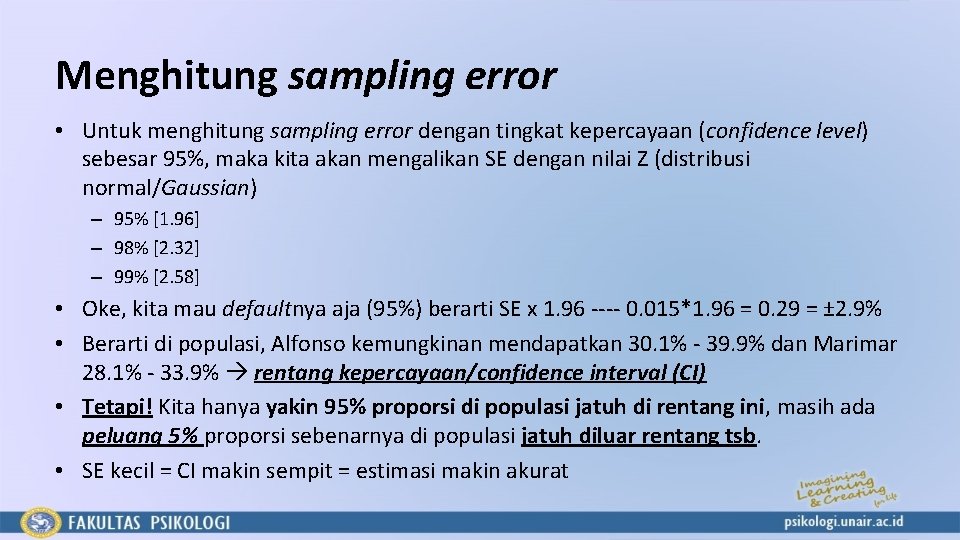 Menghitung sampling error

• Untuk menghitung sampling error dengan tingkat kepercayaan (confidence level) sebesar 95%, maka kita akan mengalikan SE dengan nilai Z (distribusi normal/Gaussian)

– 95% [1.96]
– 98% [2.32]
– 99% [2.58]

• Oke, kita mau defaultnya aja (95%) berarti SE x 1.96 ---- 0.015*1.96 = 0.29 = ±2.9%
• Berarti di populasi, Alfonso kemungkinan mendapatkan 30.1% - 39.9% dan Marimar 28.1% - 33.9% → rentang kepercayaan/confidence interval (CI)
• Tetapi! Kita hanya yakin 95% proporsi di populasi jatuh di rentang ini, masih ada peluang 5% proporsi sebenarnya di populasi jatuh diluar rentang tsb.
• SE kecil = CI makin sempit = estimasi makin akurat

Imagining Learning & Creating for Life

FAKULTAS PSIKOLOGI

psikologi.unair.ac.id